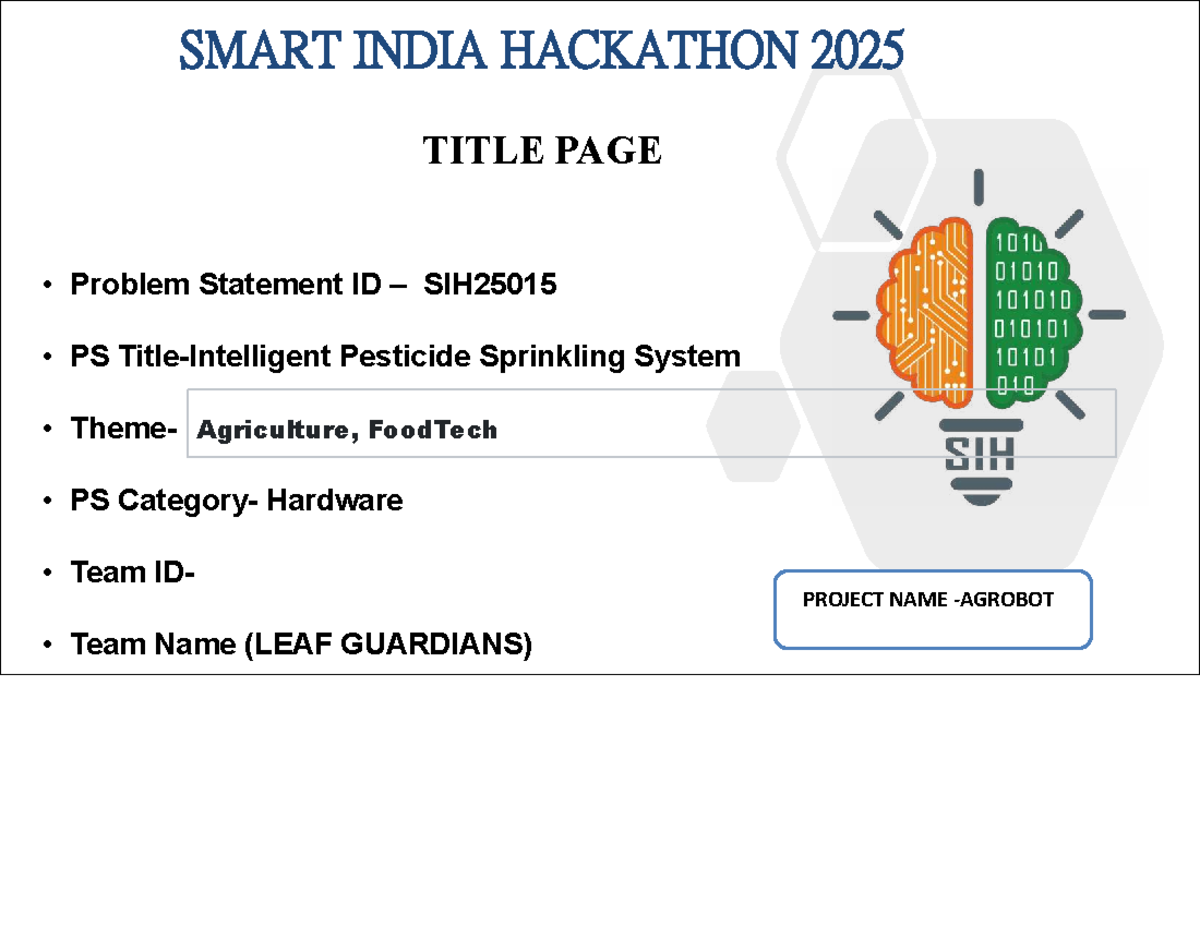 SMART INDIA HACKATHON 2025

TITLE PAGE

• Problem Statement ID – SIH25015

• PS Title-Intelligent Pesticide Sprinkling System

• Theme- Agriculture, FoodTech

• PS Category- Hardware

• Team ID-

• Team Name (LEAF GUARDIANS)

1010
01010
101010
010101
10101
010

SIH

PROJECT NAME -AGROBOT